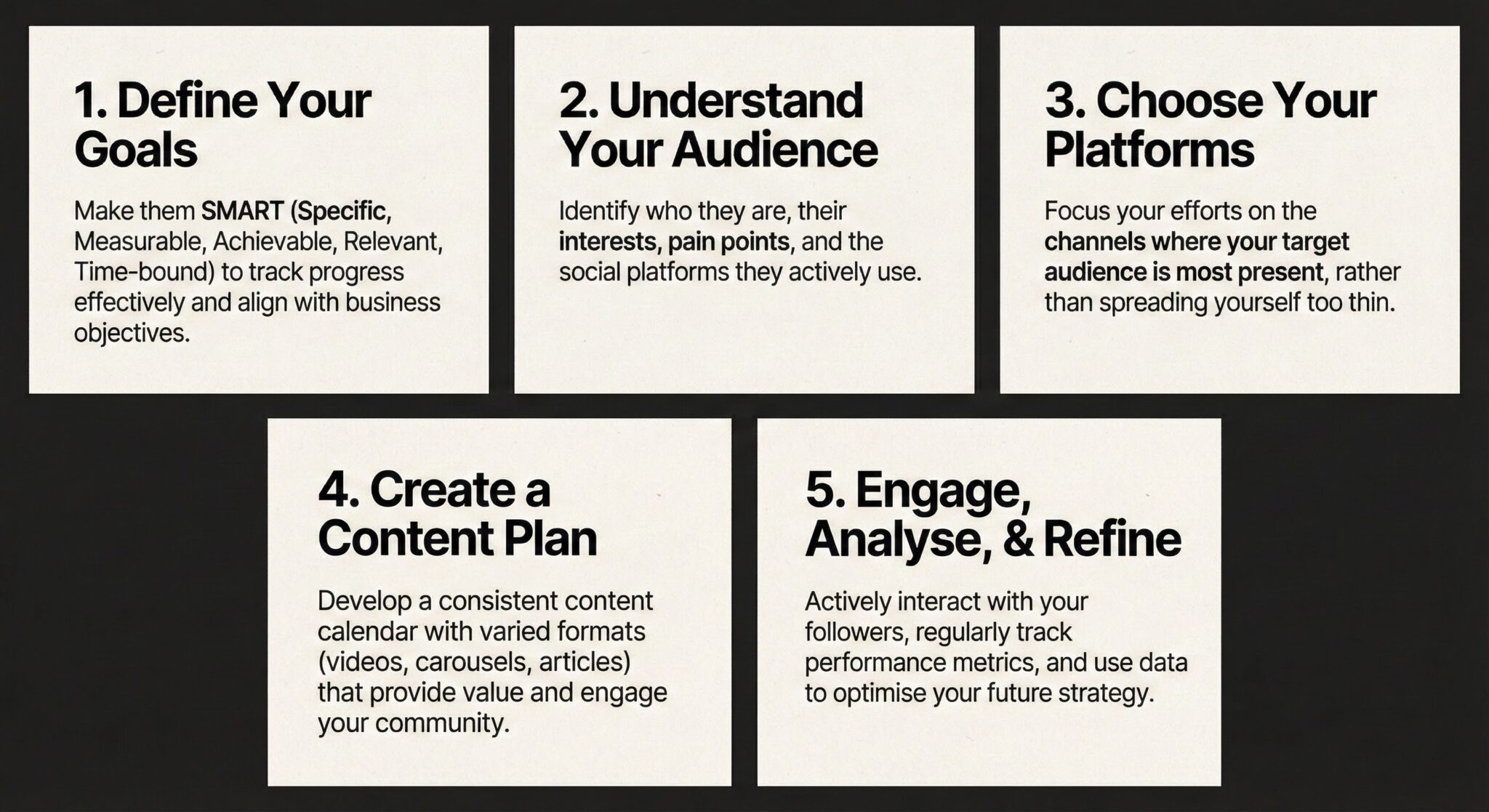 1. Define Your Goals

Make them SMART (Specific, Measurable, Achievable, Relevant, Time-bound) to track progress effectively and align with business objectives.

2. Understand Your Audience

Identify who they are, their interests, pain points, and the social platforms they actively use.

3. Choose Your Platforms

Focus your efforts on the channels where your target audience is most present, rather than spreading yourself too thin.

4. Create a Content Plan

Develop a consistent content calendar with varied formats (videos, carousels, articles) that provide value and engage your community.

5. Engage, Analyse, & Refine

Actively interact with your followers, regularly track performance metrics, and use data to optimise your future strategy.